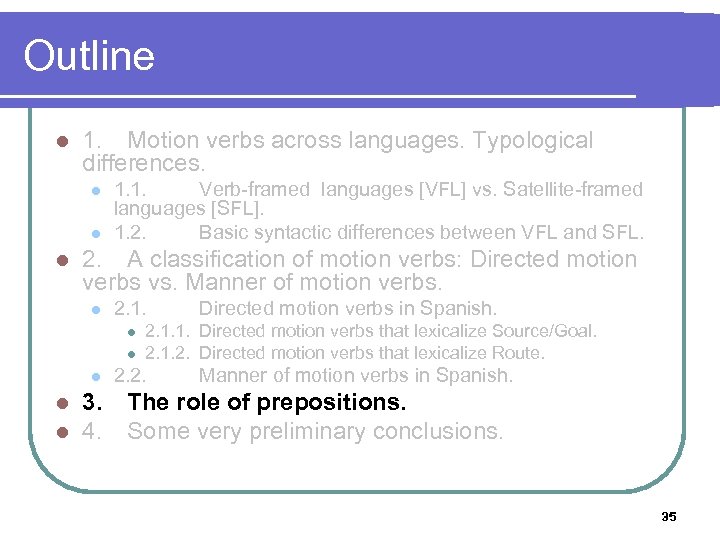 Outline

1. Motion verbs across languages. Typological differences.

1.1. Verb-framed languages [VFL] vs. Satellite-framed languages [SFL].

1.2. Basic syntactic differences between VFL and SFL.

2. A classification of motion verbs: Directed motion verbs vs. Manner of motion verbs.

2.1. Directed motion verbs in Spanish.

2.1.1. Directed motion verbs that lexicalize Source/Goal.

2.1.2. Directed motion verbs that lexicalize Route.

2.2. Manner of motion verbs in Spanish.

3. The role of prepositions.

4. Some very preliminary conclusions.

35